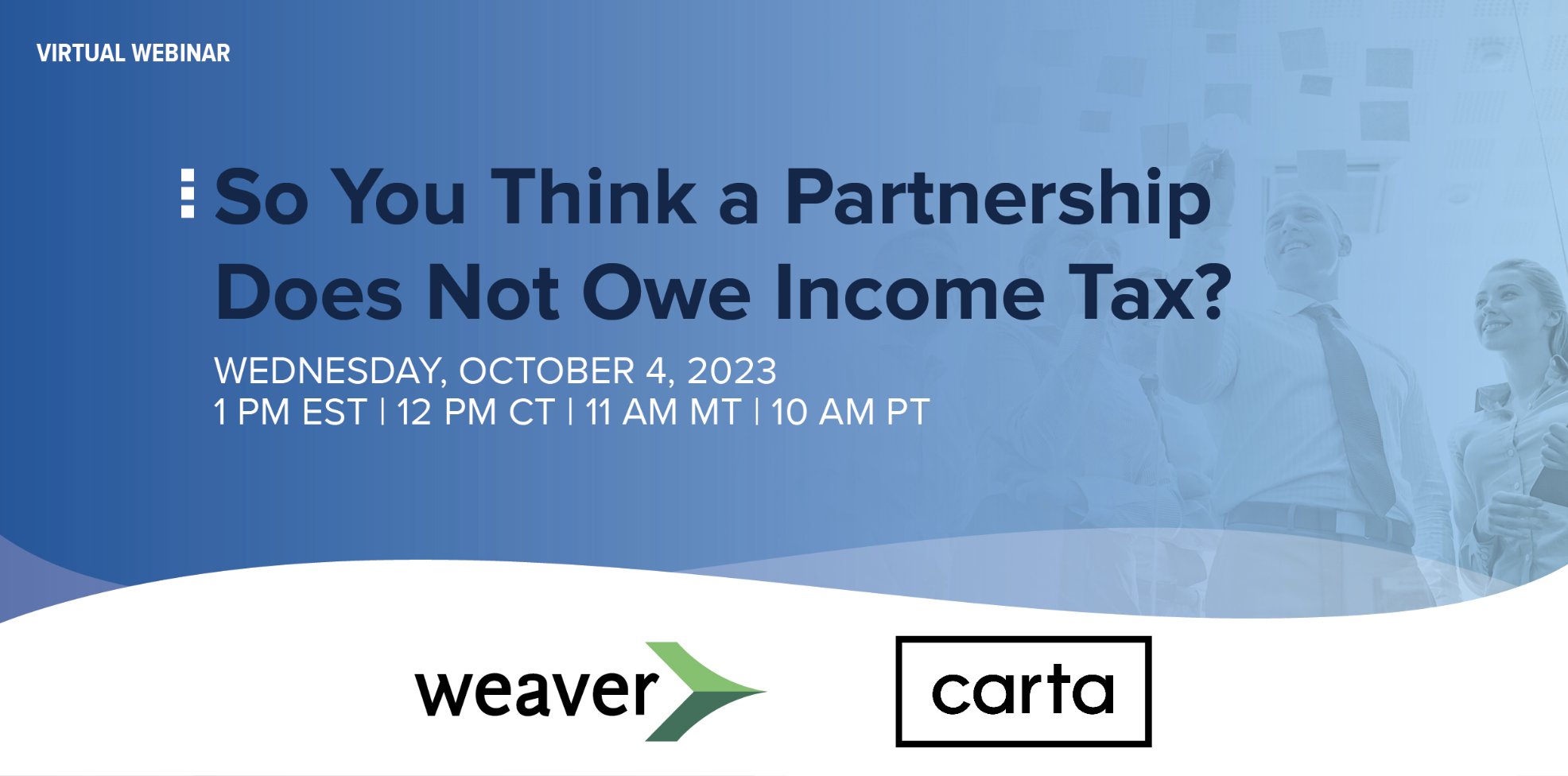 VIRTUAL WEBINAR

So You Think a Partnership Does Not Owe Income Tax?

WEDNESDAY, OCTOBER 4, 2023
1 PM EST | 12 PM CT | 11 AM MT | 10 AM PT

weaver

carta